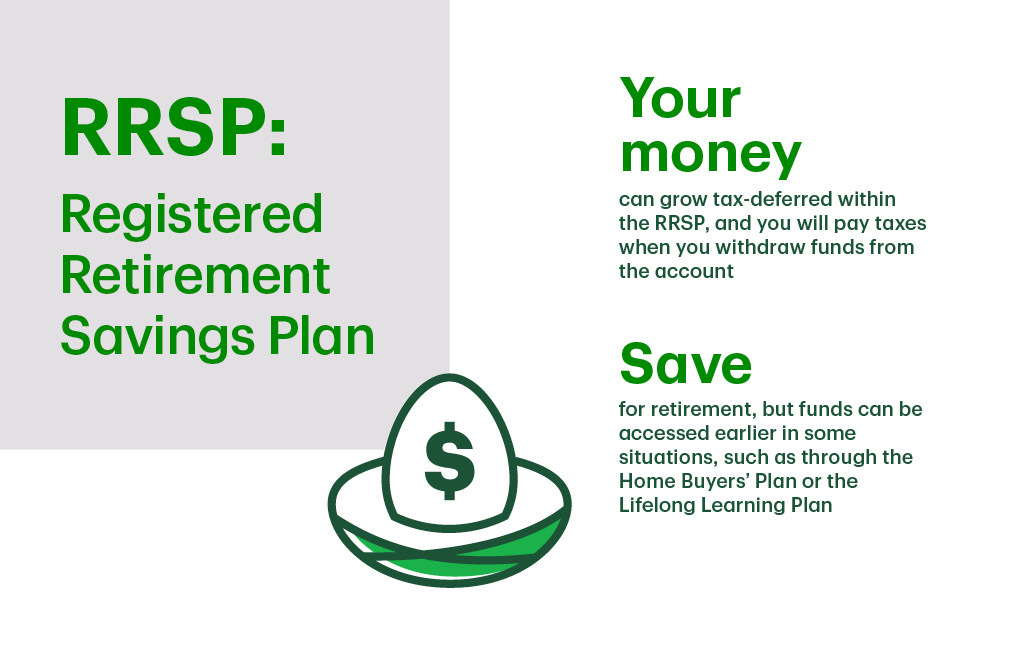 RRSP:

Registered Retirement Savings Plan

$

Your money

can grow tax-deferred within the RRSP, and you will pay taxes when you withdraw funds from the account

Save

for retirement, but funds can be accessed earlier in some situations, such as through the Home Buyers' Plan or the Lifelong Learning Plan